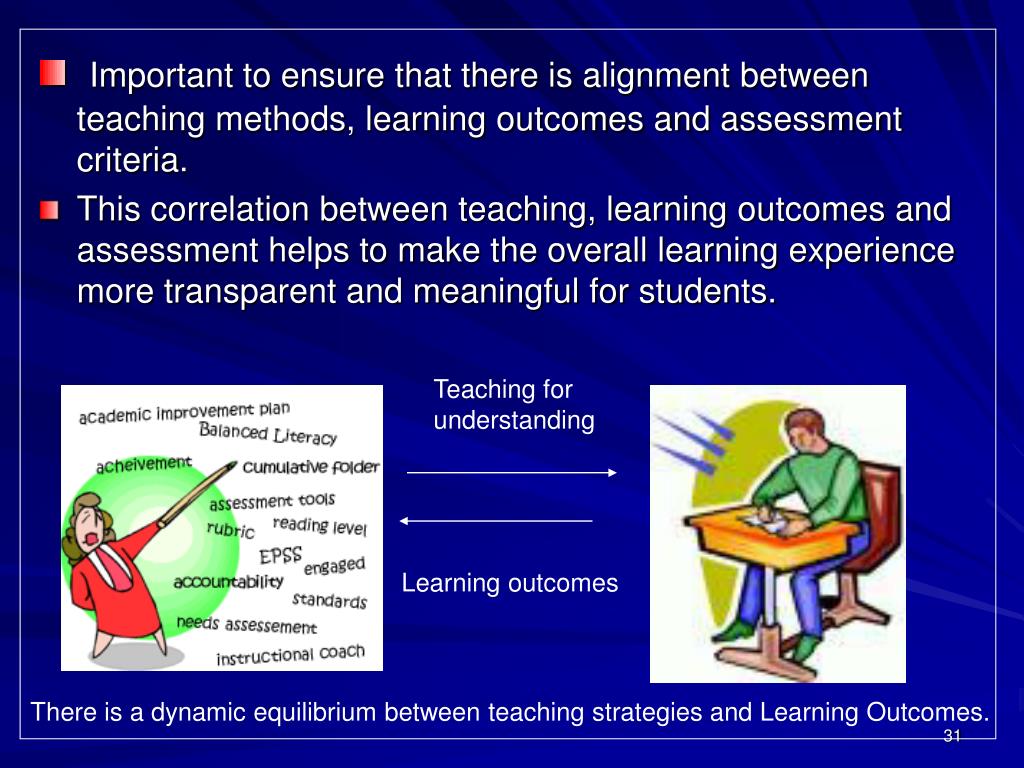 Important to ensure that there is alignment between teaching methods, learning outcomes and assessment criteria.

This correlation between teaching, learning outcomes and assessment helps to make the overall learning experience more transparent and meaningful for students.

academic improvement plan
Balanced Literacy
acheivement
cumulative folder
assessment tools
rubric
reading level
EPSS
engaged
accountability
standards
needs assessement
instructional coach

Teaching for understanding

Learning outcomes

There is a dynamic equilibrium between teaching strategies and Learning Outcomes.

31